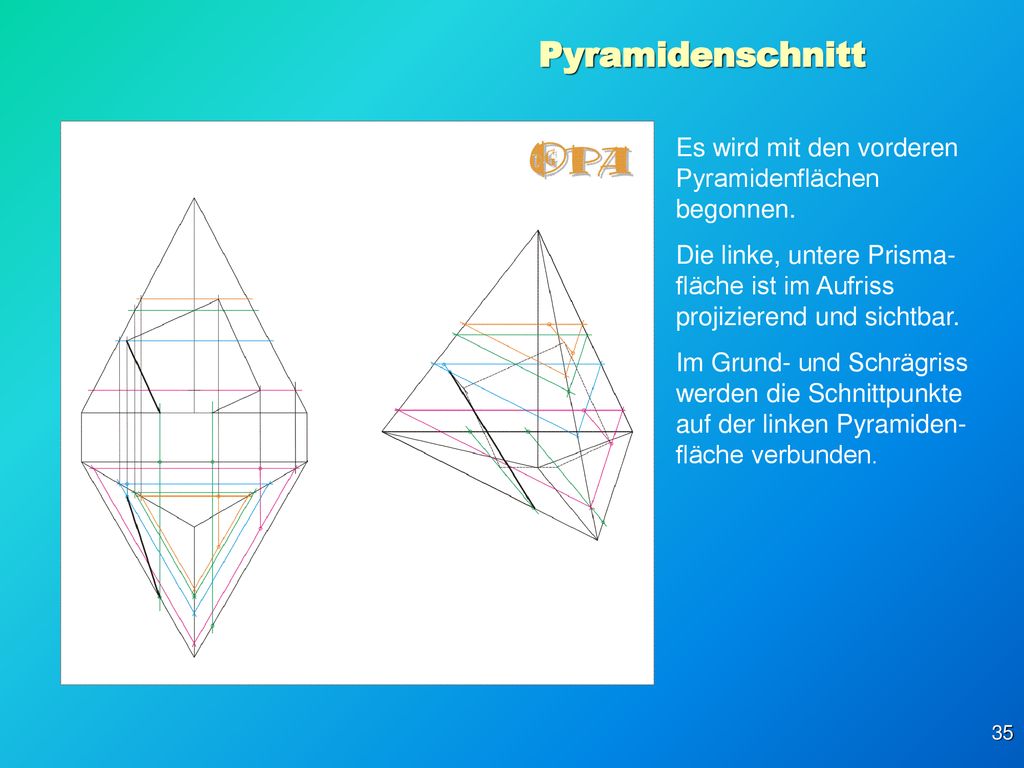 Pyramidenschnitt

OPA

Es wird mit den vorderen Pyramidenflächen begonnen.

Die linke, untere Prismafläche ist im Aufriss projizierend und sichtbar.

Im Grund- und Schrägriss werden die Schnittpunkte auf der linken Pyramidenfläche verbunden.

35